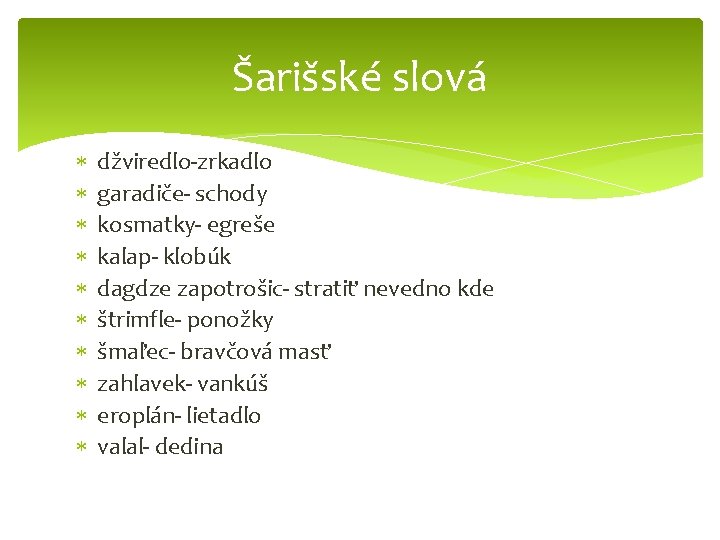 Šarišské slová

* džviredlo-zrkadlo
* garadiče- schody
* kosmatky- egreše
* kalap- klobúk
* dagdze zapotrošic- stratiť nevedno kde
* štrimfle- ponožky
* šmaľec- bravčová masť
* zahlavek- vankúš
* eroplán- lietadlo
* valal- dedina